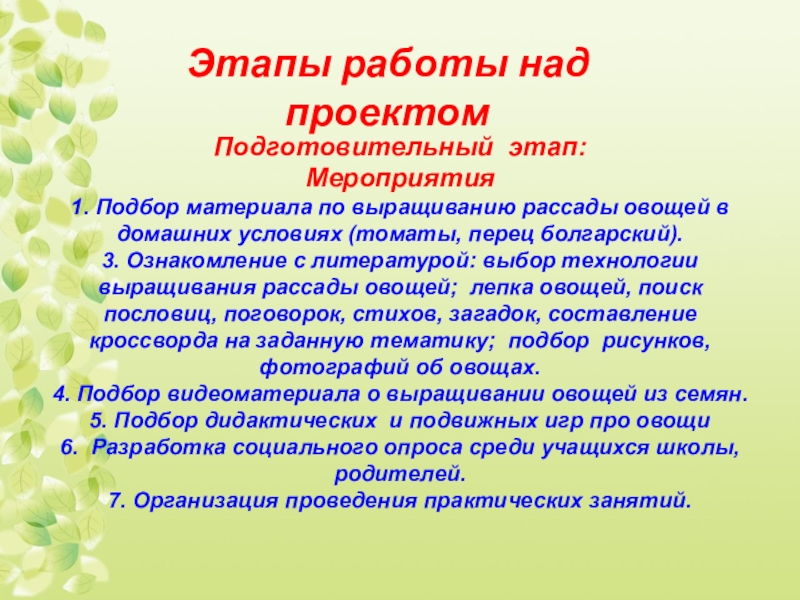 Этапы работы над проектом

Подготовительный этап:
Мероприятия

1. Подбор материала по выращиванию рассады овощей в домашних условиях (томаты, перец болгарский).
3. Ознакомление с литературой: выбор технологии выращивания рассады овощей; лепка овощей, поиск пословиц, поговорок, стихов, загадок, составление кроссворда на заданную тематику; подбор рисунков, фотографий об овощах.
4. Подбор видеоматериала о выращивании овощей из семян.
5. Подбор дидактических и подвижных игр про овощи
6. Разработка социального опроса среди учащихся школы, родителей.
7. Организация проведения практических занятий.